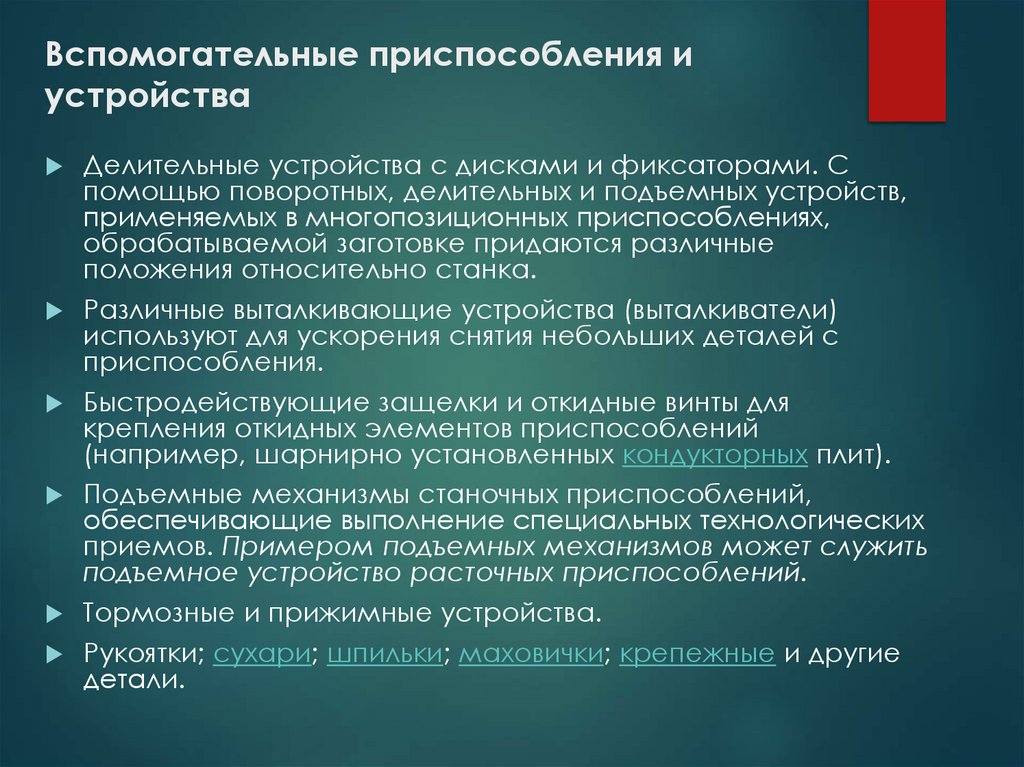 Вспомогательные приспособления и устройства

Делительные устройства с дисками и фиксаторами. С помощью поворотных, делительных и подъемных устройств, применяемых в многопозиционных приспособлениях, обрабатываемой заготовке придаются различные положения относительно станка.

Различные выталкивающие устройства (выталкиватели) используют для ускорения снятия небольших деталей с приспособления.

Быстродействующие защелки и откидные винты для крепления откидных элементов приспособлений (например, шарнирно установленных кондукторных плит).

Подъемные механизмы станочных приспособлений, обеспечивающие выполнение специальных технологических приемов. Примером подъемных механизмов может служить подъемное устройство расточных приспособлений.

Тормозные и прижимные устройства.

Рукоятки; сухари; шпильки; маховички; крепежные и другие детали.